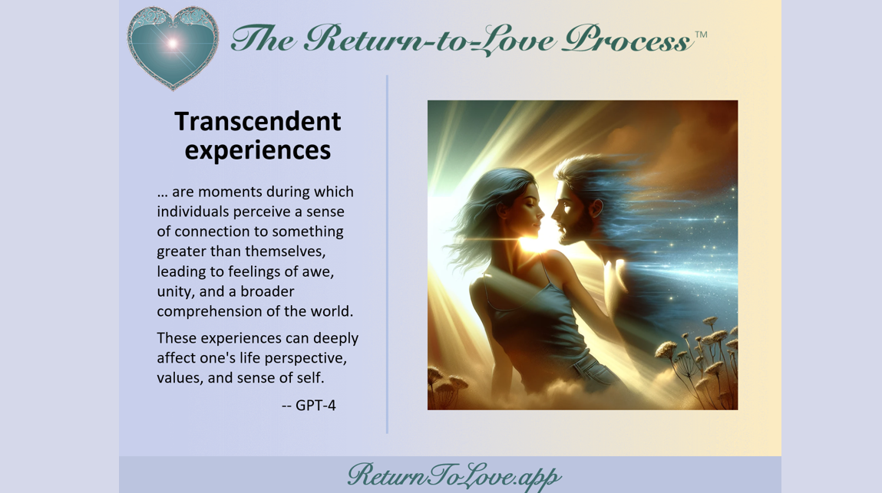 The Return-to-Love Process™

Transcendent experiences

... are moments during which individuals perceive a sense of connection to something greater than themselves, leading to feelings of awe, unity, and a broader comprehension of the world.

These experiences can deeply affect one's life perspective, values, and sense of self.

-- GPT-4

ReturnToLove.app